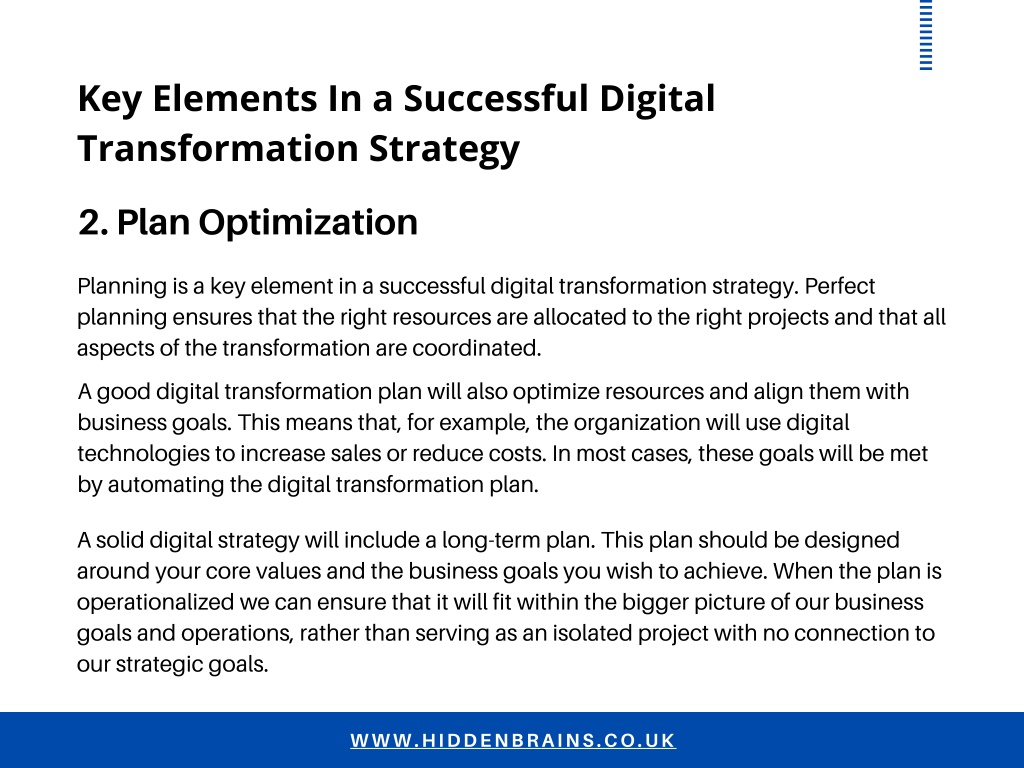 Key Elements In a Successful Digital Transformation Strategy

2. Plan Optimization

Planning is a key element in a successful digital transformation strategy. Perfect planning ensures that the right resources are allocated to the right projects and that all aspects of the transformation are coordinated.

A good digital transformation plan will also optimize resources and align them with business goals. This means that, for example, the organization will use digital technologies to increase sales or reduce costs. In most cases, these goals will be met by automating the digital transformation plan.

A solid digital strategy will include a long-term plan. This plan should be designed around your core values and the business goals you wish to achieve. When the plan is operationalized we can ensure that it will fit within the bigger picture of our business goals and operations, rather than serving as an isolated project with no connection to our strategic goals.

WWW.HIDDENBRAINS.CO.UK